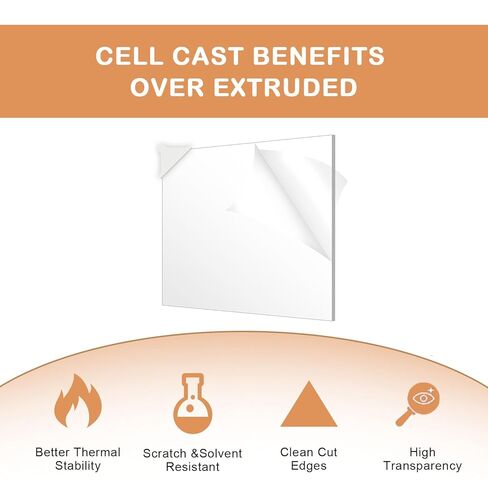 CELL CAST BENEFITS OVER EXTRUDED

Better Thermal Stability

Scratch &Solvent Resistant

Clean Cut Edges

High Transparency